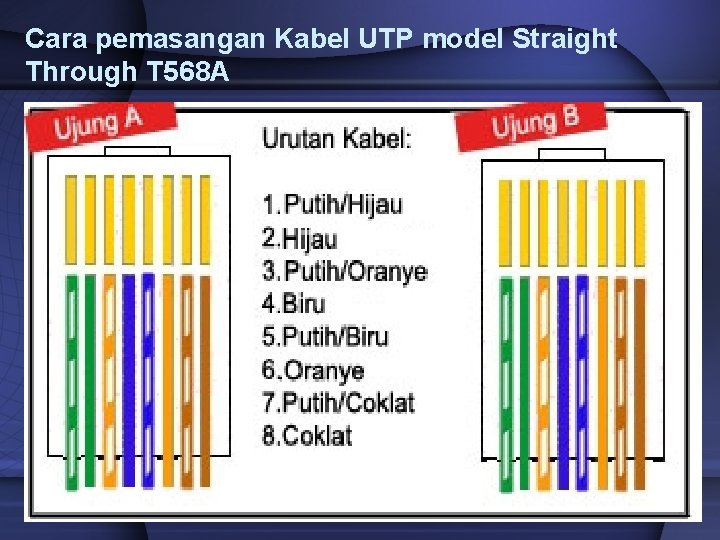 Cara pemasangan Kabel UTP model Straight Through T568A

Ujung A

Urutan Kabel:

1.Putih/Hijau
2.Hijau
3.Putih/Oranye
4.Biru
5.Putih/Biru
6.Oranye
7.Putih/Coklat
8.Coklat

Ujung B